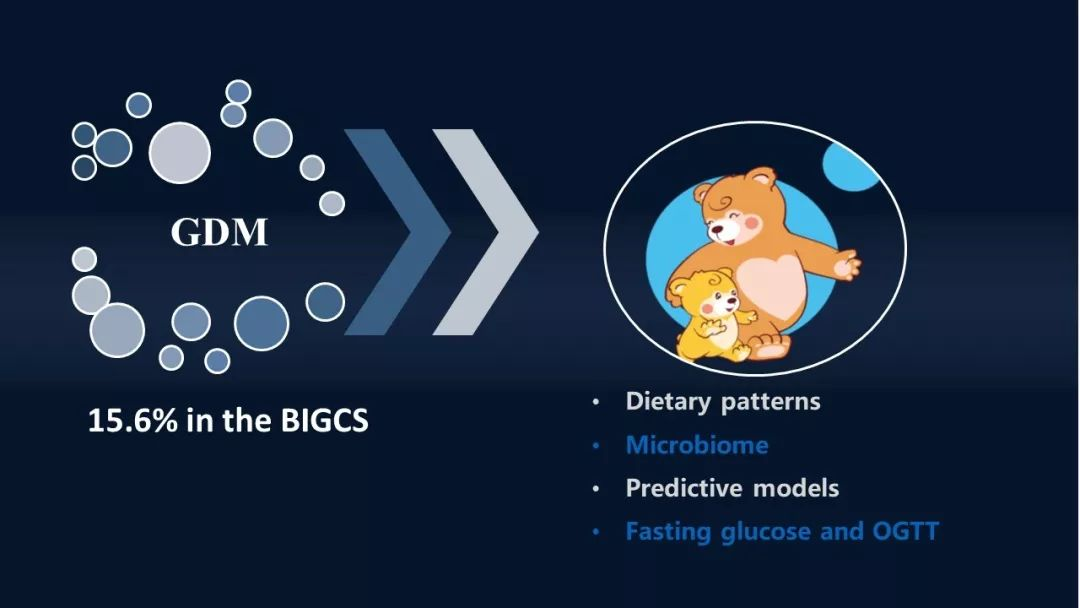 GDM

15.6% in the BIGCS

• Dietary patterns
• Microbiome
• Predictive models
• Fasting glucose and OGTT